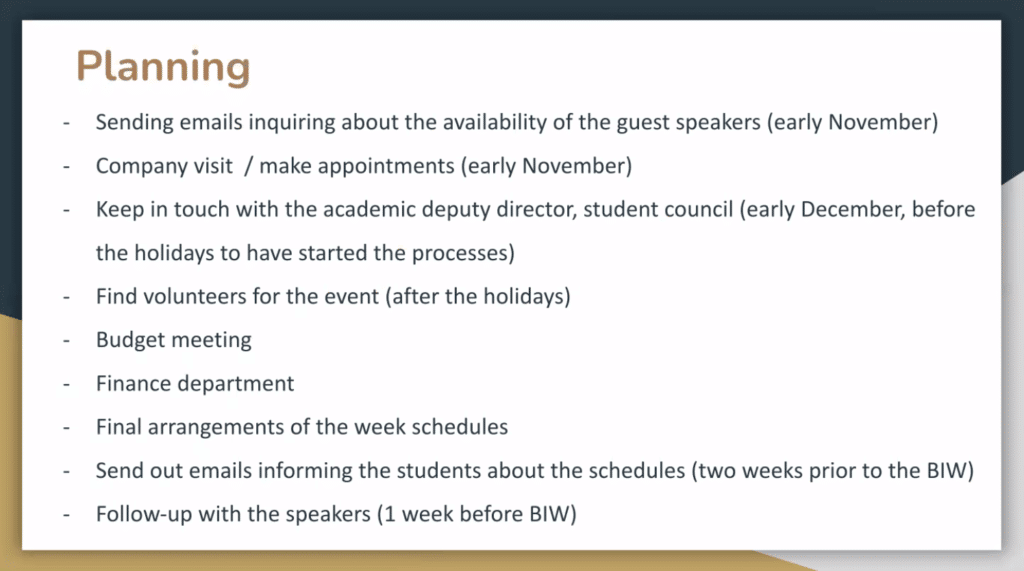 Planning

- Sending emails inquiring about the availability of the guest speakers (early November)
- Company visit / make appointments (early November)
- Keep in touch with the academic deputy director, student council (early December, before the holidays to have started the processes)
- Find volunteers for the event (after the holidays)
- Budget meeting
- Finance department
- Final arrangements of the week schedules
- Send out emails informing the students about the schedules (two weeks prior to the BIW)
- Follow-up with the speakers (1 week before BIW)